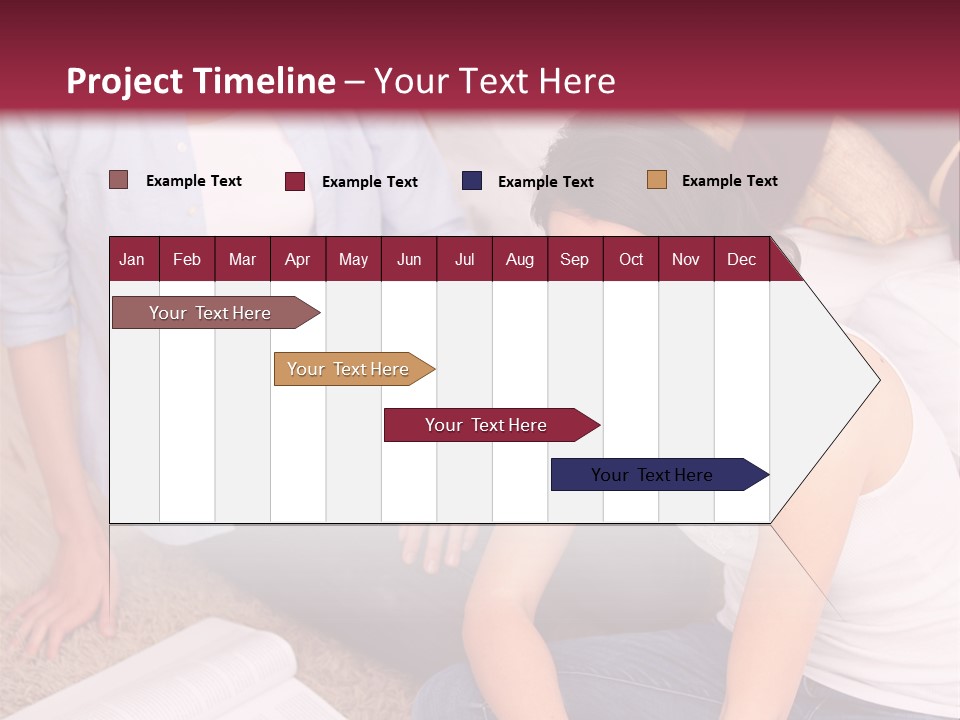 Project Timeline – Your Text Here

Example Text
Example Text
Example Text
Example Text

| Jan | Feb | Mar | Apr | May | Jun | Jul | Aug | Sep | Oct | Nov | Dec |
|---|---|---|---|---|---|---|---|---|---|---|---|

Your Text Here
Your Text Here
Your Text Here
Your Text Here